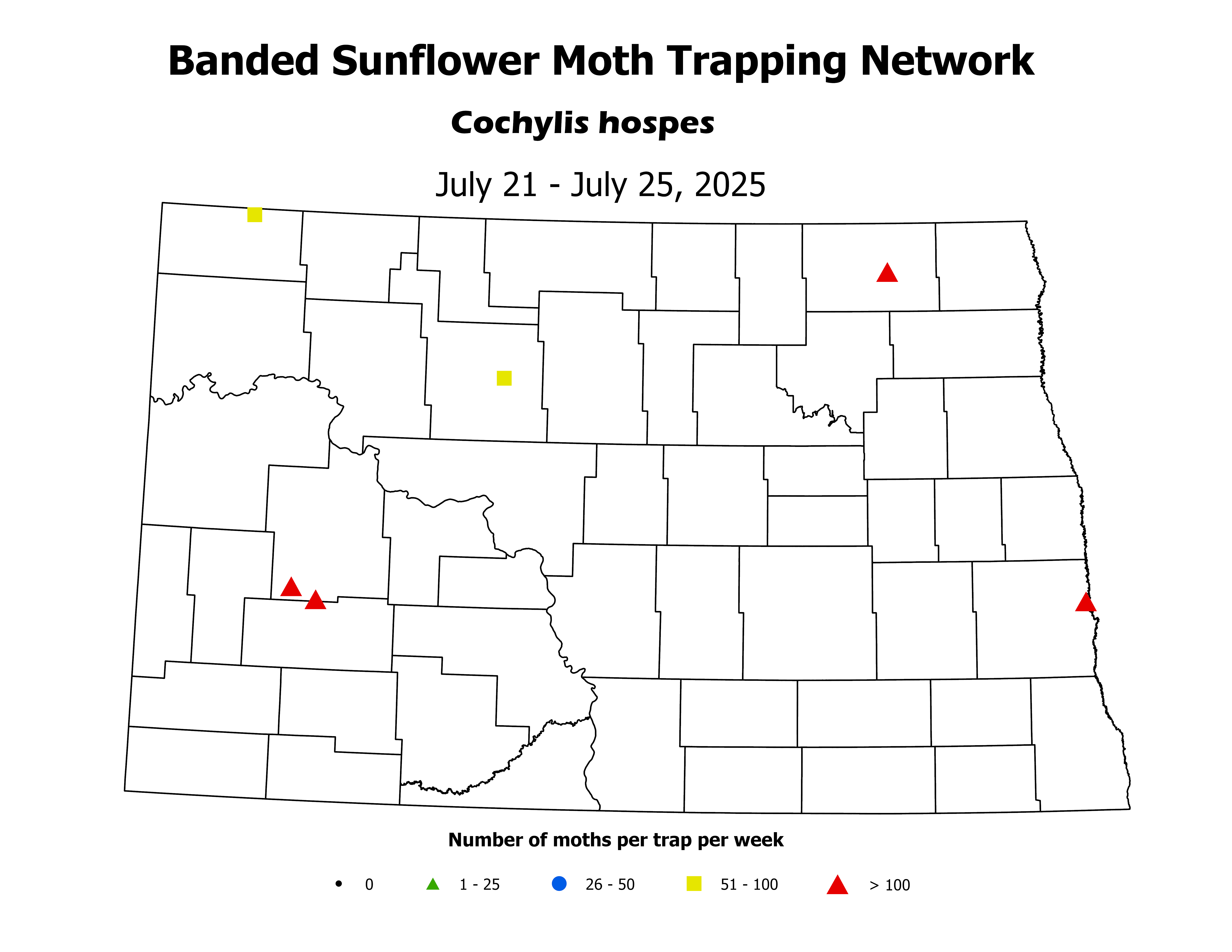 Banded Sunflower Moth Trapping Network

Cochylis hospes

July 21 - July 25, 2025

Number of moths per trap per week

0 1 - 25 26 - 50 51 - 100 > 100